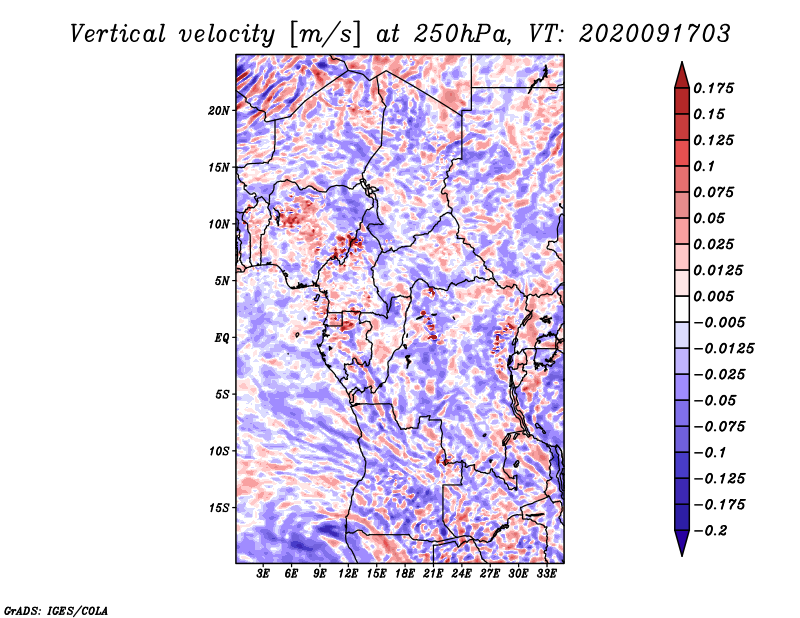 Vertical velocity [m/s] at 250hPa, VT: 2020091703

20N
15N
10N
5N
EQ
5S
10S
15S

3E 6E 9E 12E 15E 18E 21E 24E 27E 30E 33E

0.175
0.15
0.125
0.1
0.075
0.05
0.025
0.0125
0.005
−0.005
−0.0125
−0.025
−0.05
−0.075
−0.1
−0.125
−0.175
−0.2

GrADS: IGES/COLA